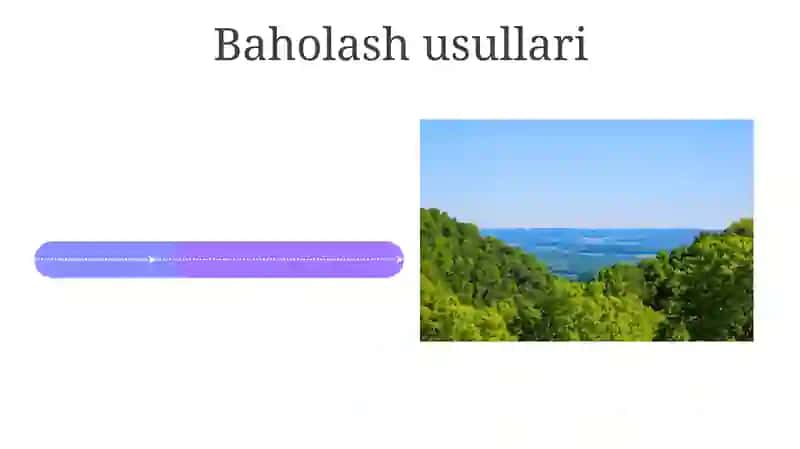 Baholash usullari